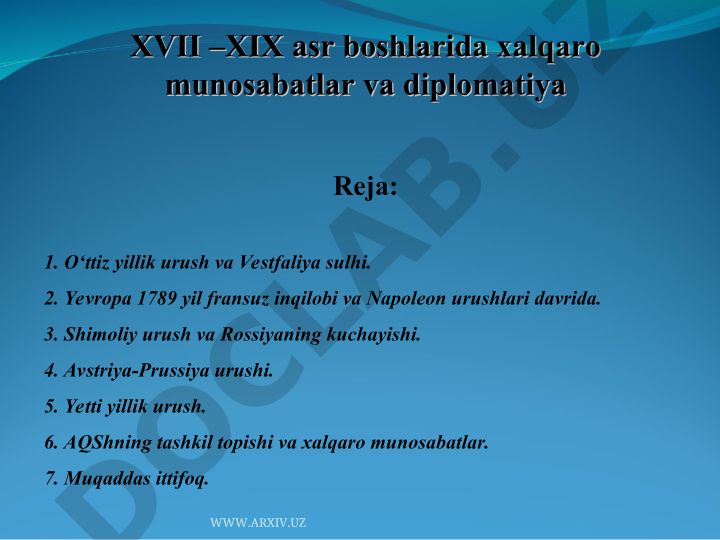 XVII –XIX asr boshlarida xalqaro munosabatlar va diplomatiya

Reja:

1. O‘ttiz yillik urush va Vestfaliya sulhi.

2. Yevropa 1789 yil fransuz inqilobi va Napoleon urushlari davrida.

3. Shimoliy urush va Rossiyaning kuchayishi.

4. Avstriya-Prussiya urushi.

5. Yetti yillik urush.

6. AQShning tashkil topishi va xalqaro munosabatlar.

7. Muqaddas ittifoq.

WWW.ARXIV.UZ

DOCLAB.UZ